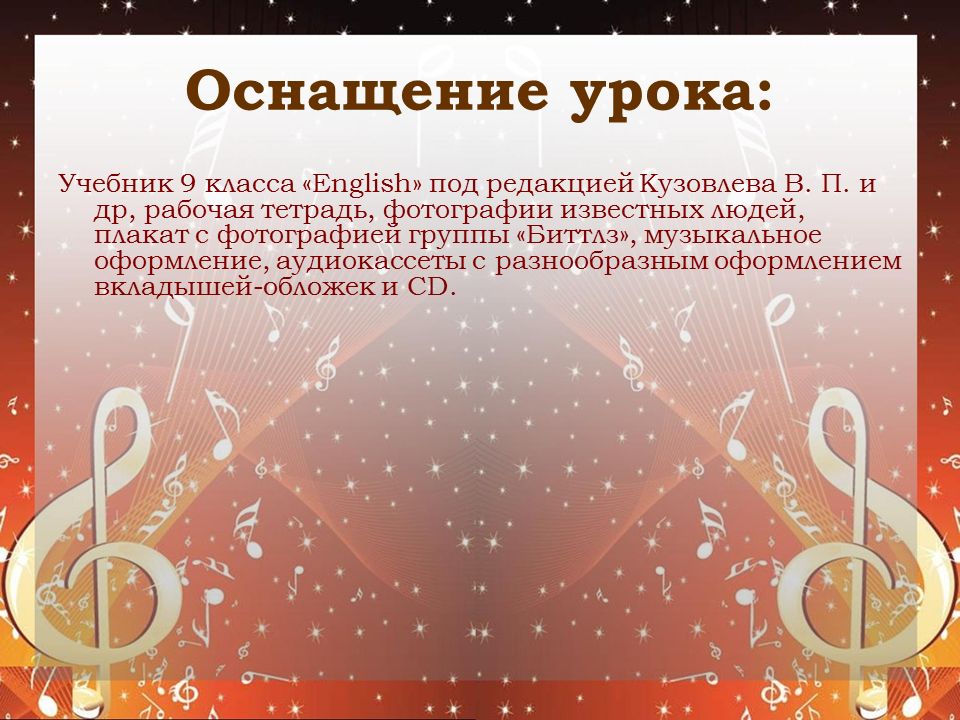 Оснащение урока:

Учебник 9 класса «English» под редакцией Кузовлева В. П. и др, рабочая тетрадь, фотографии известных людей, плакат с фотографией группы «Биттлз», музыкальное оформление, аудиокассеты с разнообразным оформлением вкладышей-обложек и CD.